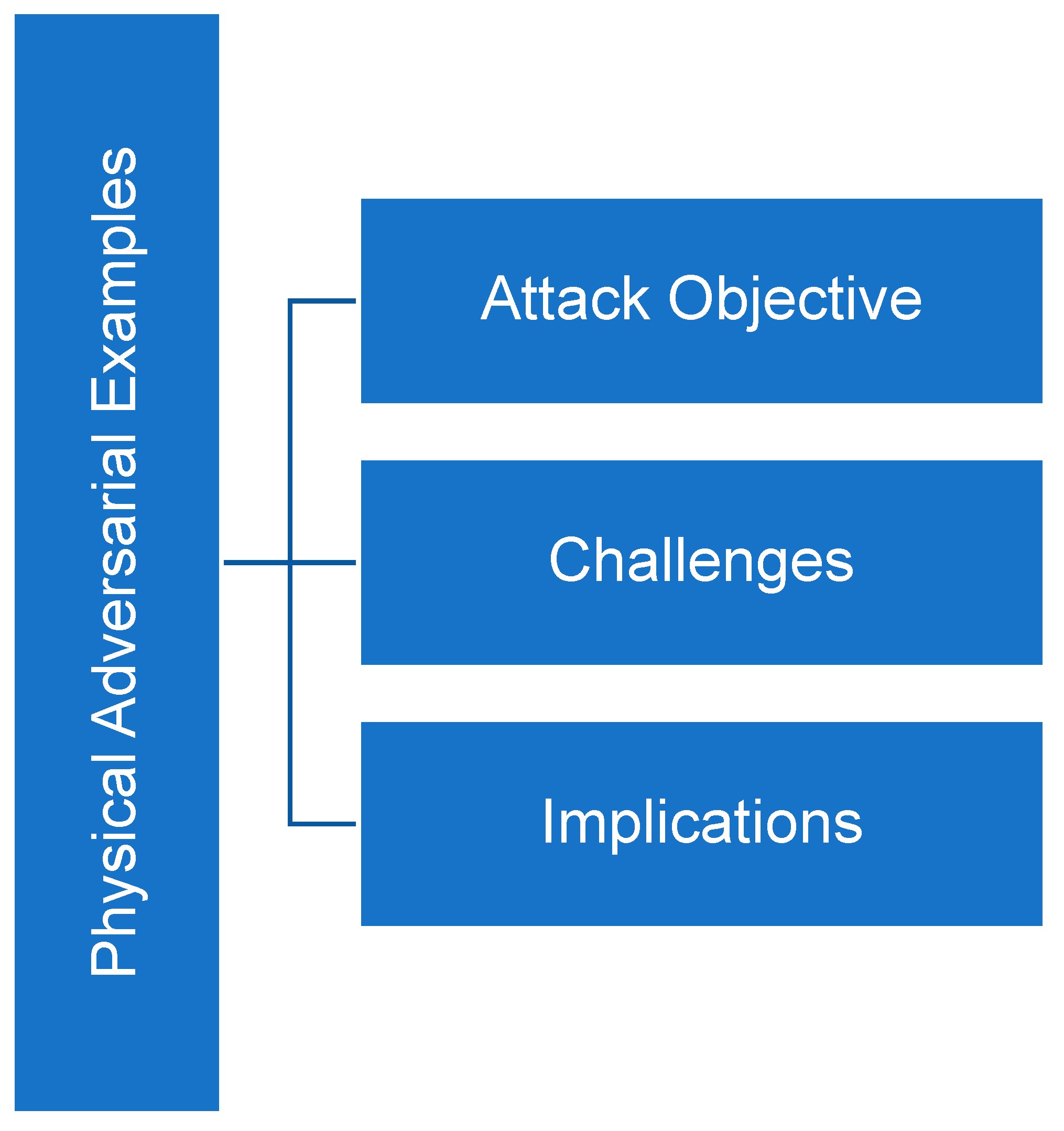 Physical Adversarial Examples

Attack Objective

Challenges

Implications